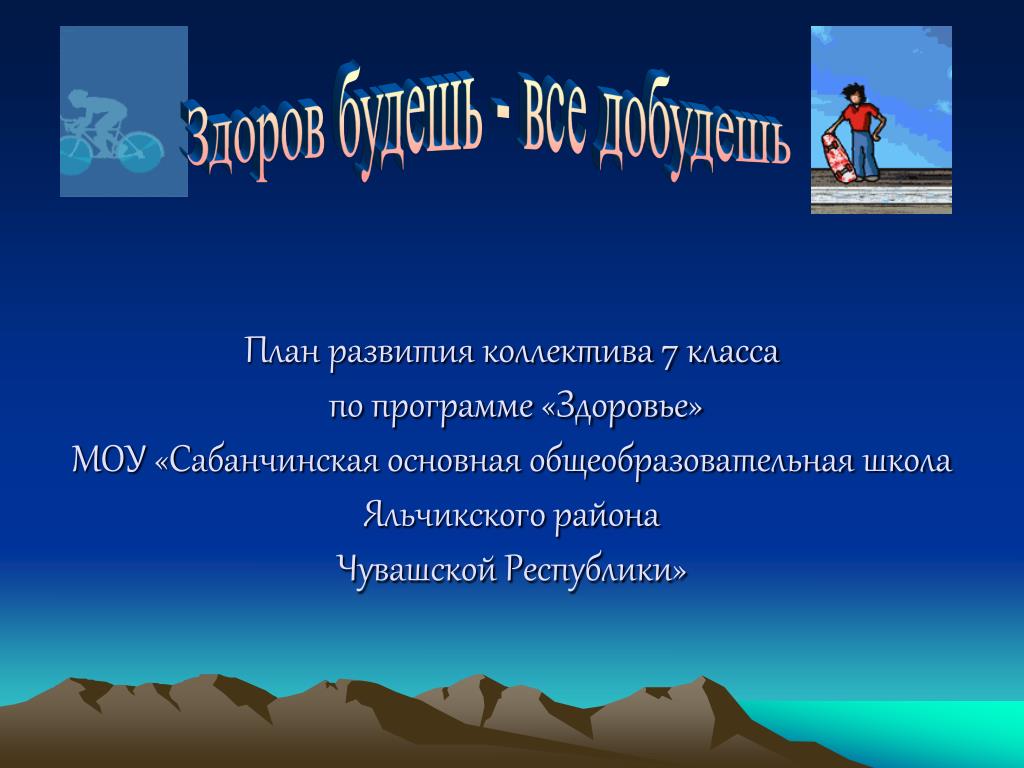 Здоров будешь - все добудешь

План развития коллектива 7 класса
по программе «Здоровье»
МОУ «Сабанчинская основная общеобразовательная школа
Яльчикского района
Чувашской Республики»